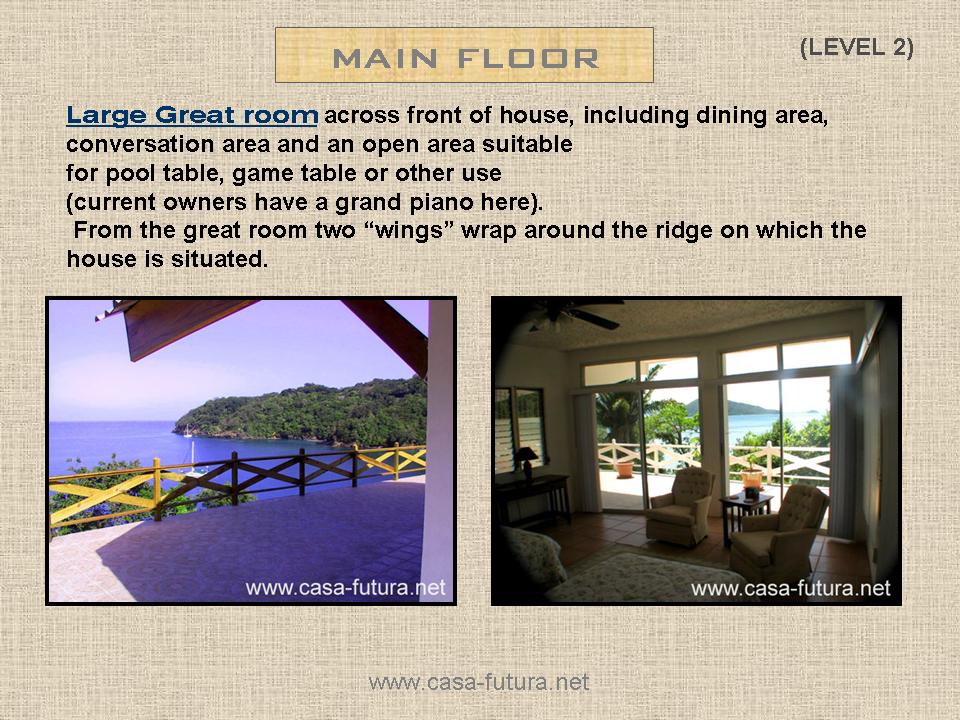 MAIN FLOOR

(LEVEL 2)

Large Great room across front of house, including dining area, conversation area and an open area suitable for pool table, game table or other use (current owners have a grand piano here).
From the great room two “wings” wrap around the ridge on which the house is situated.

www.casa-futura.net

www.casa-futura.net

www.casa-futura.net